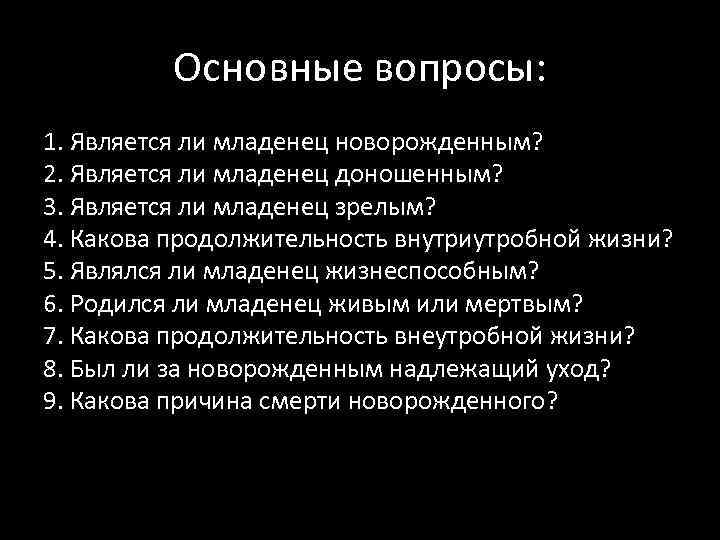 Основные вопросы:

1. Является ли младенец новорожденным?
2. Является ли младенец доношенным?
3. Является ли младенец зрелым?
4. Какова продолжительность внутриутробной жизни?
5. Являлся ли младенец жизнеспособным?
6. Родился ли младенец живым или мертвым?
7. Какова продолжительность внеутробной жизни?
8. Был ли за новорожденным надлежащий уход?
9. Какова причина смерти новорожденного?